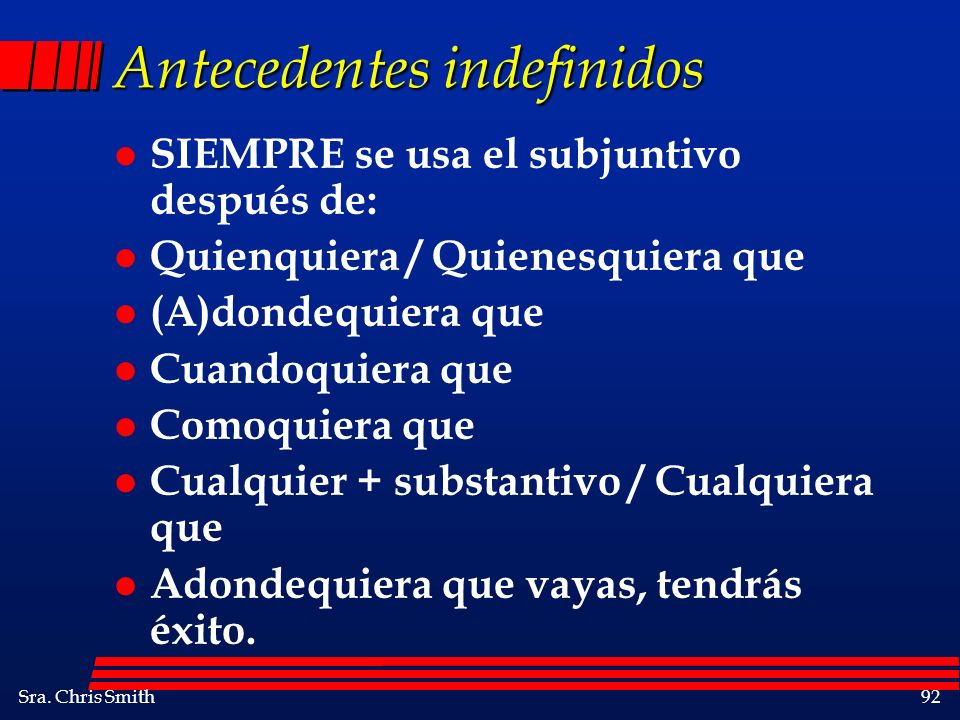 Antecedentes indefinidos

- SIEMPRE se usa el subjuntivo después de:
- Quienquiera / Quienesquiera que
- (A)dondequiera que
- Cuandoquiera que
- Comoquiera que
- Cualquier + substantivo / Cualquiera que
- Adondequiera que vayas, tendrás éxito.

Sra. Chris Smith

92